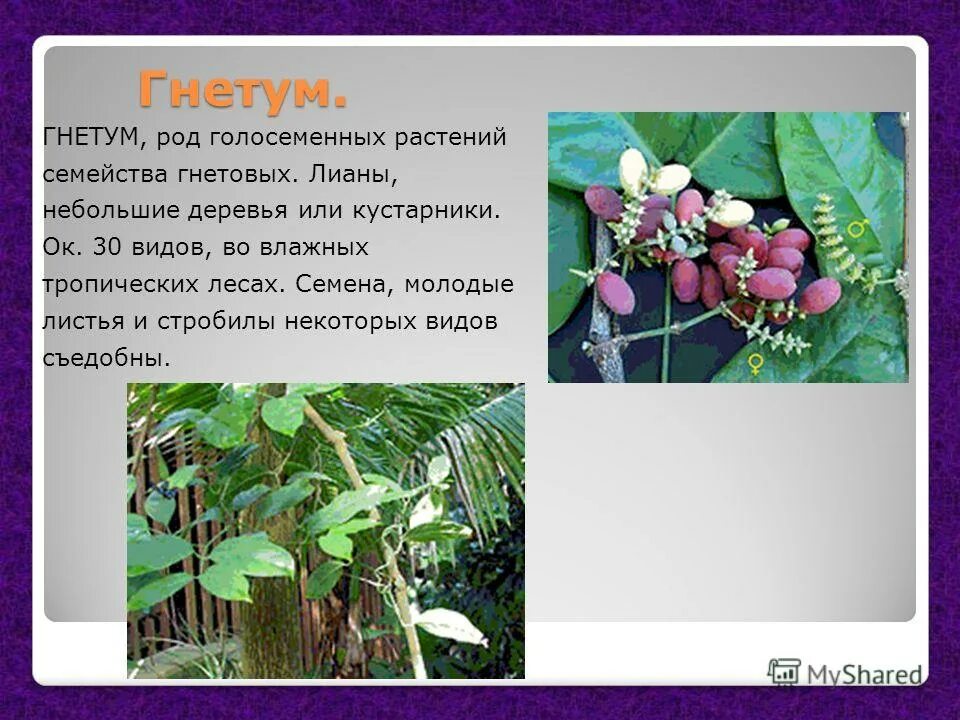 Гнетум.

ГНЕТУМ, род голосеменных растений семейства гнетовых. Лианы, небольшие деревья или кустарники. Ок. 30 видов, во влажных тропических лесах. Семена, молодые листья и стробилы некоторых видов съедобны.

♂

♀

MyShared